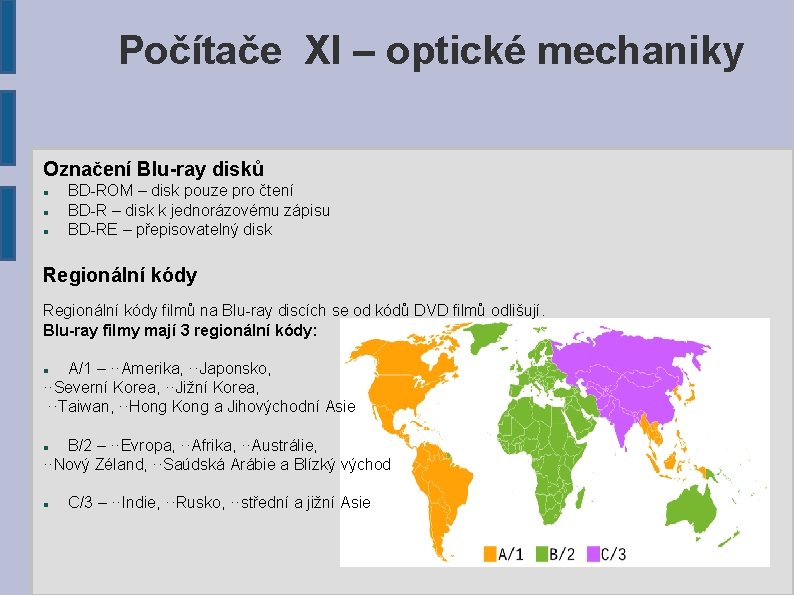 Počítače XI – optické mechaniky

Označení Blu-ray disků
- BD-ROM – disk pouze pro čtení
- BD-R – disk k jednorázovému zápisu
- BD-RE – přepisovatelný disk

Regionální kódy

Regionální kódy filmů na Blu-ray discích se od kódů DVD filmů odlišují.
Blu-ray filmy mají 3 regionální kódy:

- A/1 – ··Amerika, ··Japonsko, ··Severní Korea, ··Jižní Korea, ··Taiwan, ··Hong Kong a Jihovýchodní Asie

- B/2 – ··Evropa, ··Afrika, ··Austrálie, ··Nový Zéland, ··Saúdská Arábie a Blízký východ

- C/3 – ··Indie, ··Rusko, ··střední a jižní Asie

A/1 B/2 C/3